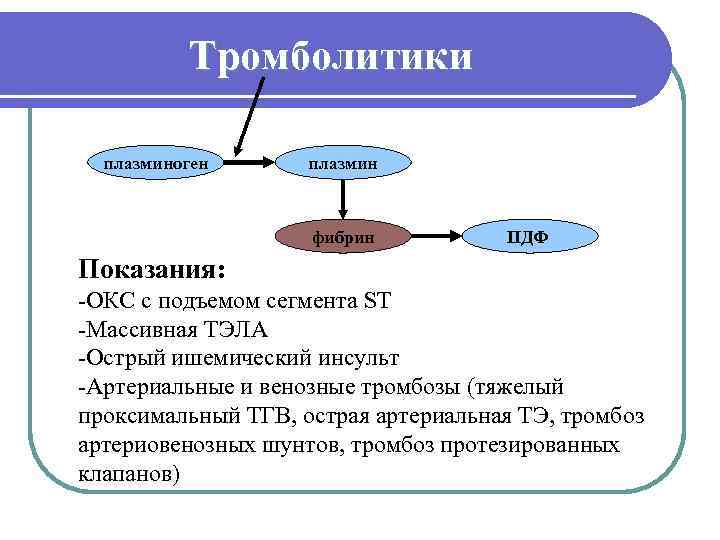 Тромболитики

плазминоген

плазмин

фибрин

ПДФ

Показания:
-ОКС с подъемом сегмента ST
-Массивная ТЭЛА
-Острый ишемический инсульт
-Артериальные и венозные тромбозы (тяжелый проксимальный ТГВ, острая артериальная ТЭ, тромбоз артериовенозных шунтов, тромбоз протезированных клапанов)